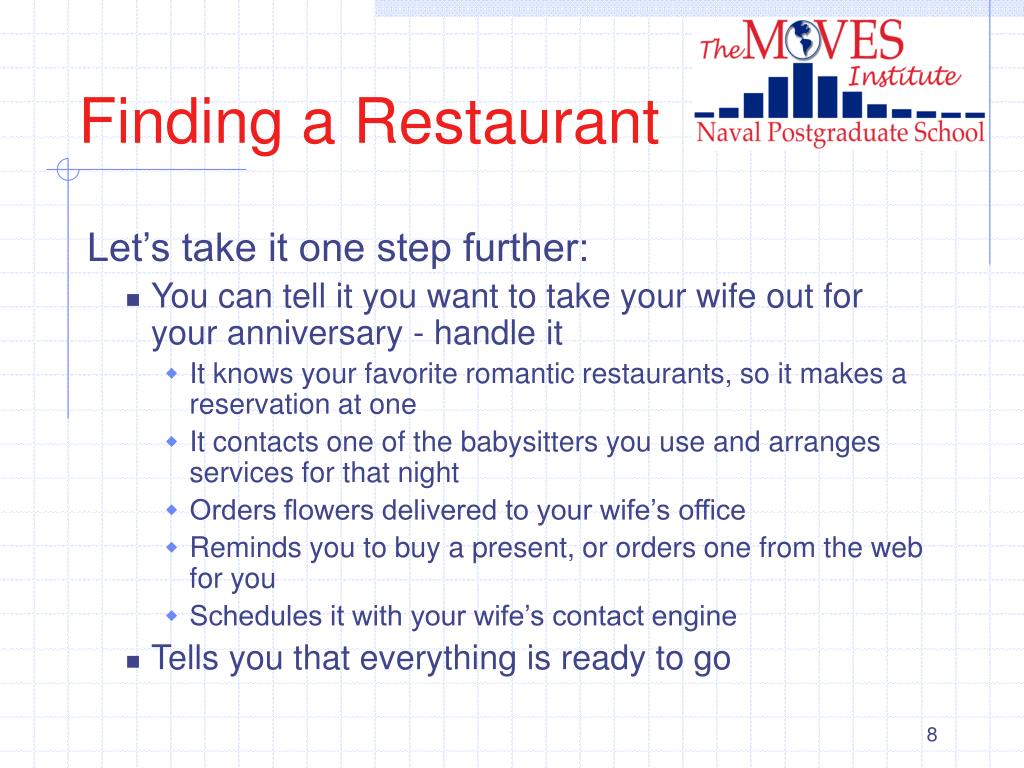 Finding a Restaurant

The MOVES Institute
Naval Postgraduate School

Let’s take it one step further:

- You can tell it you want to take your wife out for your anniversary - handle it
  - It knows your favorite romantic restaurants, so it makes a reservation at one
  - It contacts one of the babysitters you use and arranges services for that night
  - Orders flowers delivered to your wife’s office
  - Reminds you to buy a present, or orders one from the web for you
  - Schedules it with your wife’s contact engine
- Tells you that everything is ready to go

8